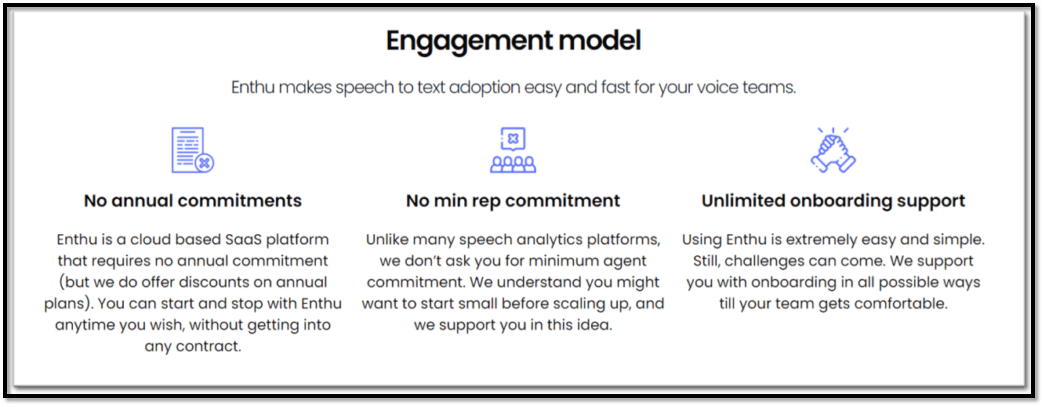 Engagement model

Enthu makes speech to text adoption easy and fast for your voice teams.

No annual commitments

Enthu is a cloud based SaaS platform that requires no annual commitment (but we do offer discounts on annual plans). You can start and stop with Enthu anytime you wish, without getting into any contract.

No min rep commitment

Unlike many speech analytics platforms, we don't ask you for minimum agent commitment. We understand you might want to start small before scaling up, and we support you in this idea.

Unlimited onboarding support

Using Enthu is extremely easy and simple. Still, challenges can come. We support you with onboarding in all possible ways till your team gets comfortable.